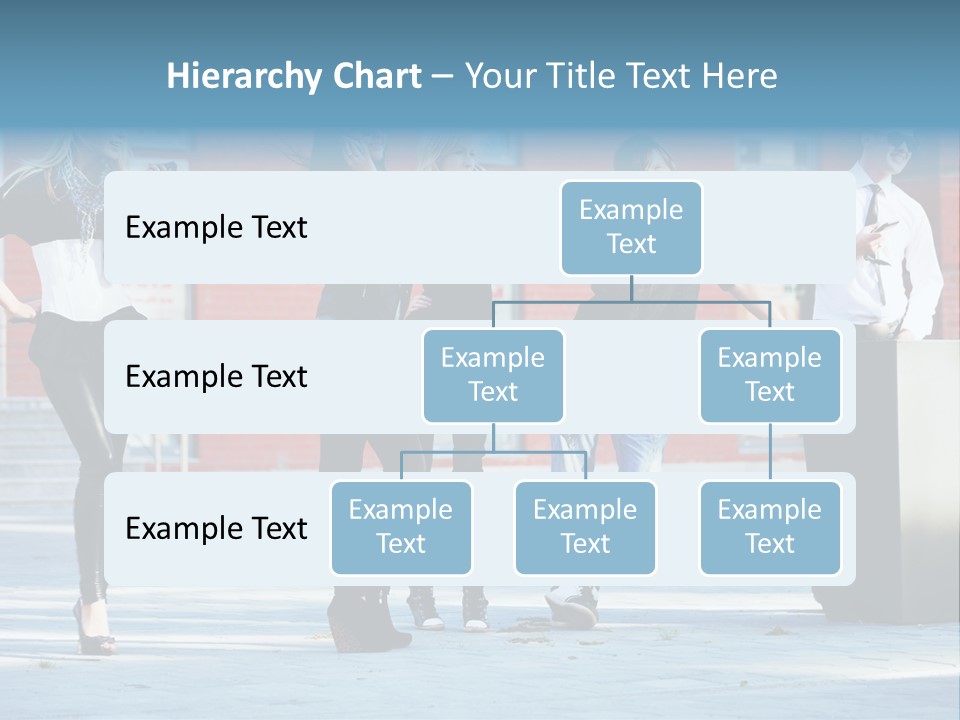 Hierarchy Chart – Your Title Text Here

Example Text

Example Text

Example Text

Example Text

Example Text

Example Text

Example Text

Example Text

Example Text